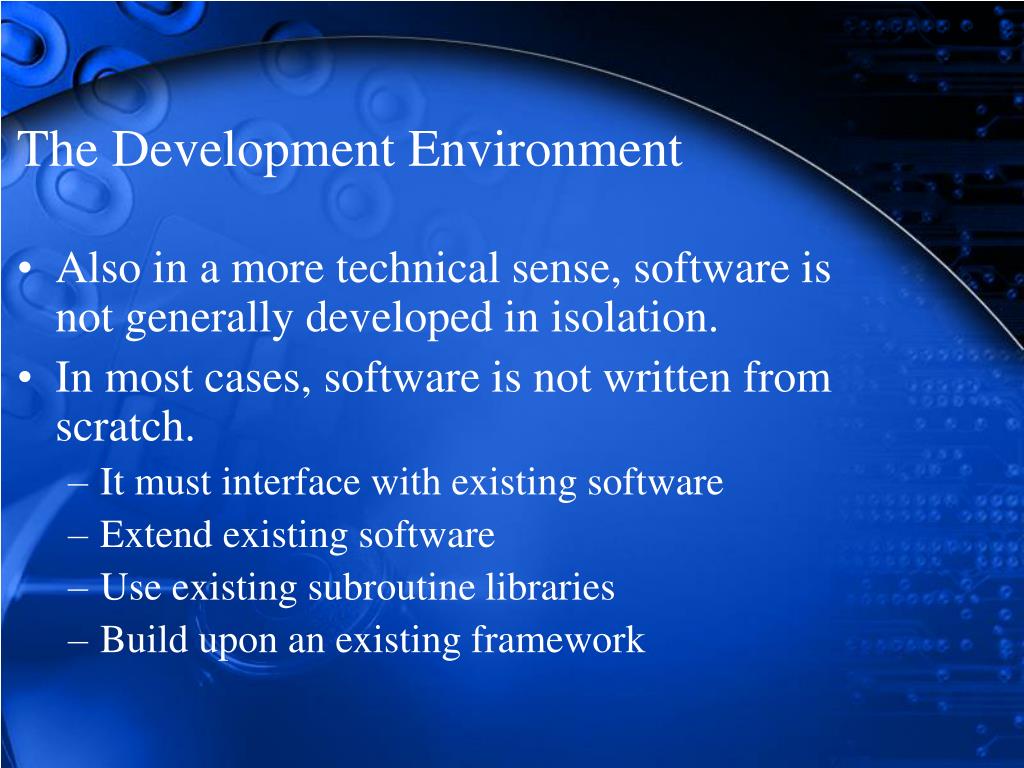 The Development Environment

• Also in a more technical sense, software is not generally developed in isolation.
• In most cases, software is not written from scratch.
– It must interface with existing software
– Extend existing software
– Use existing subroutine libraries
– Build upon an existing framework